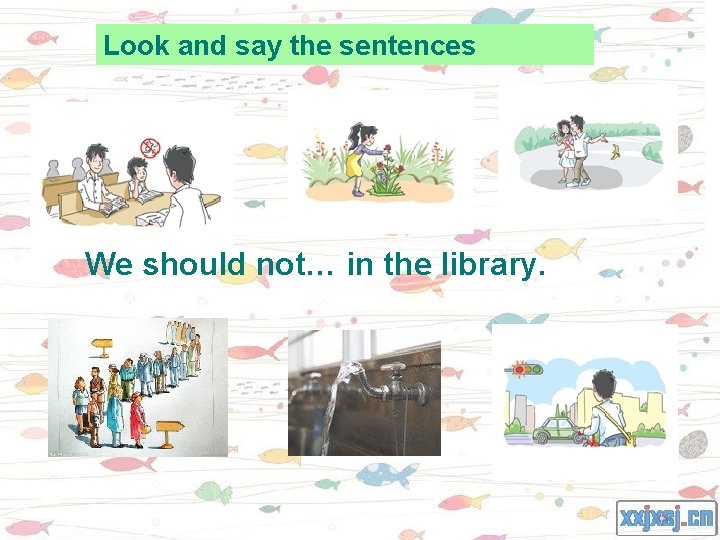 Look and say the sentences

We should not… in the library.

xxjxsj.cn